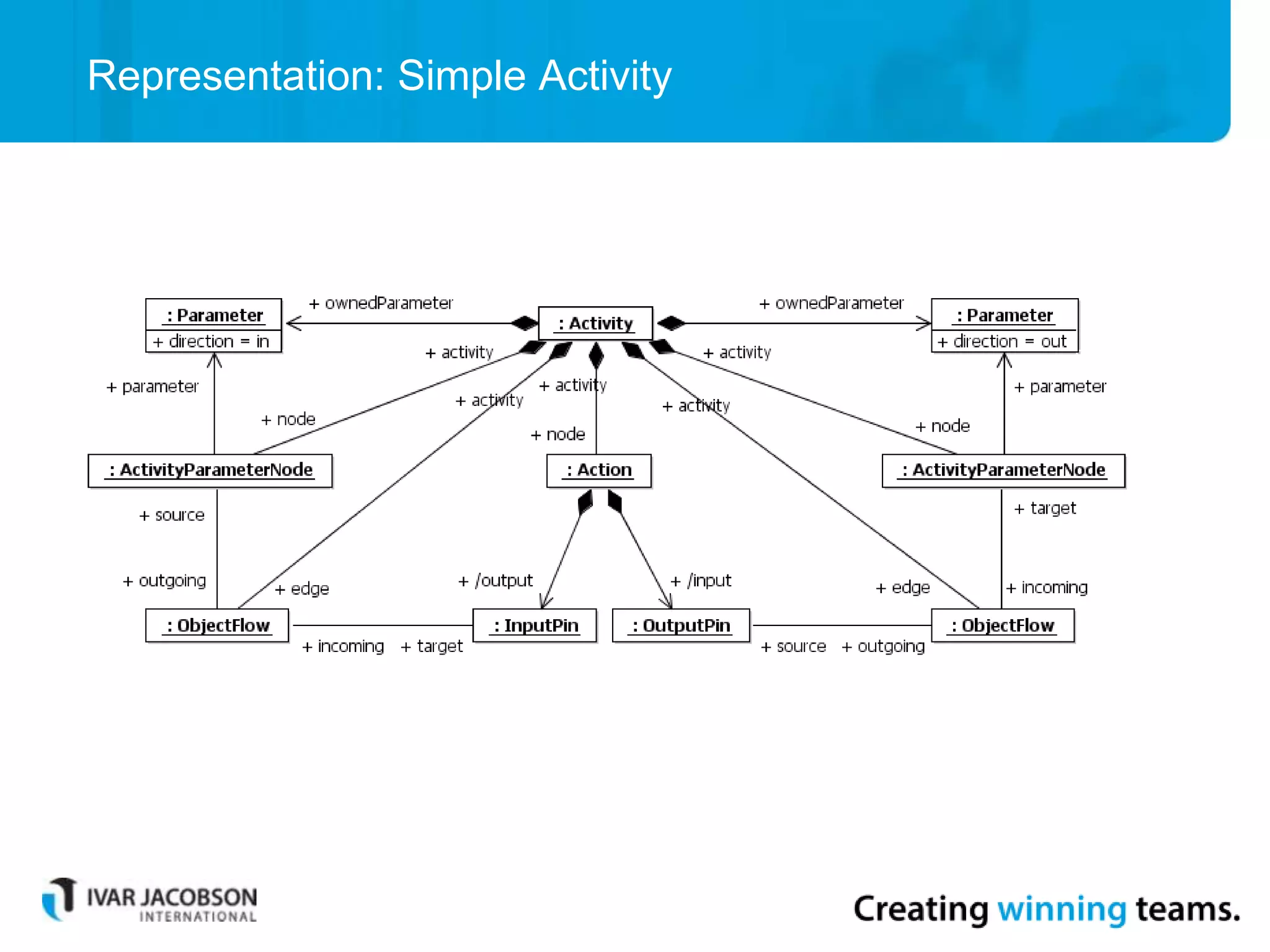 Representation: Simple Activity

: Parameter
+ direction = in

+ ownedParameter

: Activity

+ ownedParameter

: Parameter
+ direction = out

+ activity

+ activity

+ parameter

+ activity

+ activity

+ activity

+ parameter

+ node

+ node

+ node

: ActivityParameterNode

: Action

: ActivityParameterNode

+ source

+ target

+ outgoing

+ edge

+ /output

+ /input

+ edge

+ incoming

: ObjectFlow

: InputPin

: OutputPin

: ObjectFlow

+ incoming

+ target

+ source

+ outgoing

IVAR JACOBSON INTERNATIONAL

Creating winning teams.